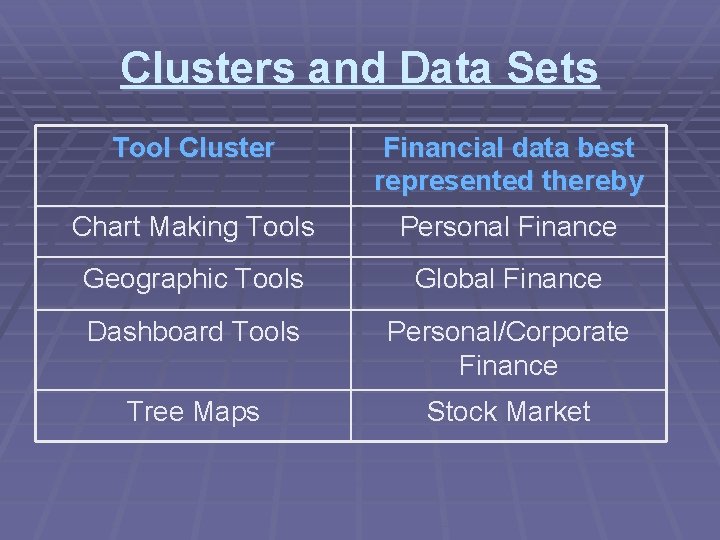 Clusters and Data Sets

| Tool Cluster | Financial data best represented thereby |
|---|---|
| Chart Making Tools | Personal Finance |
| Geographic Tools | Global Finance |
| Dashboard Tools | Personal/Corporate Finance |
| Tree Maps | Stock Market |